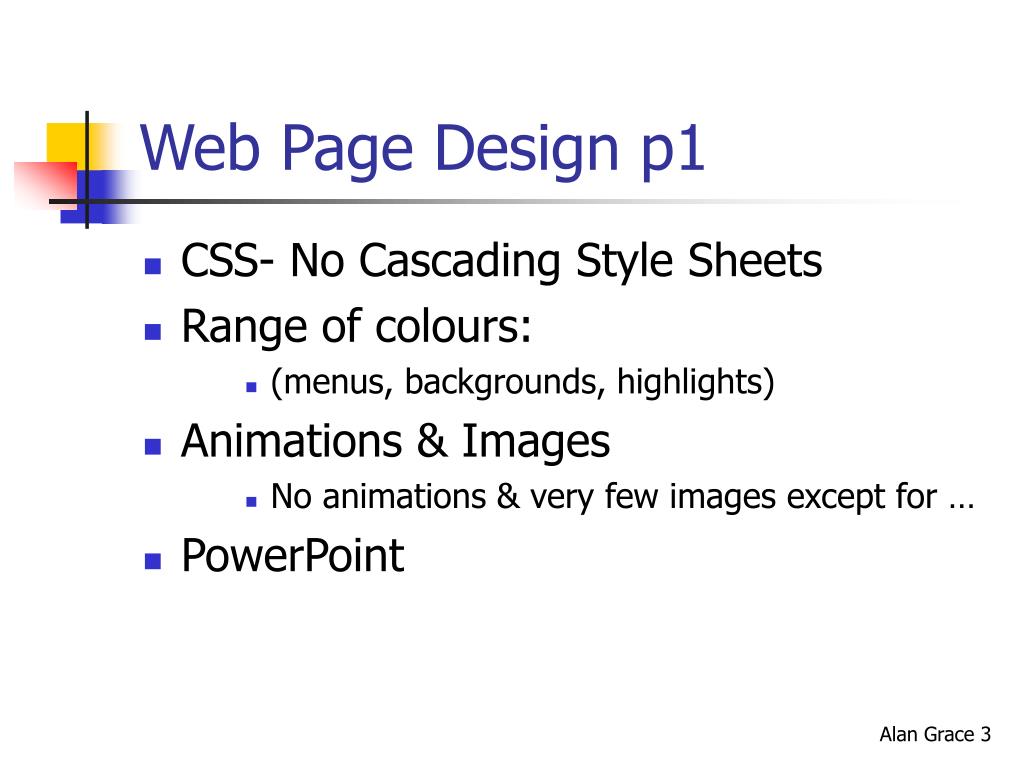 Web Page Design p1

- CSS- No Cascading Style Sheets
- Range of colours:
  - (menus, backgrounds, highlights)
- Animations & Images
  - No animations & very few images except for …
- PowerPoint

Alan Grace 3